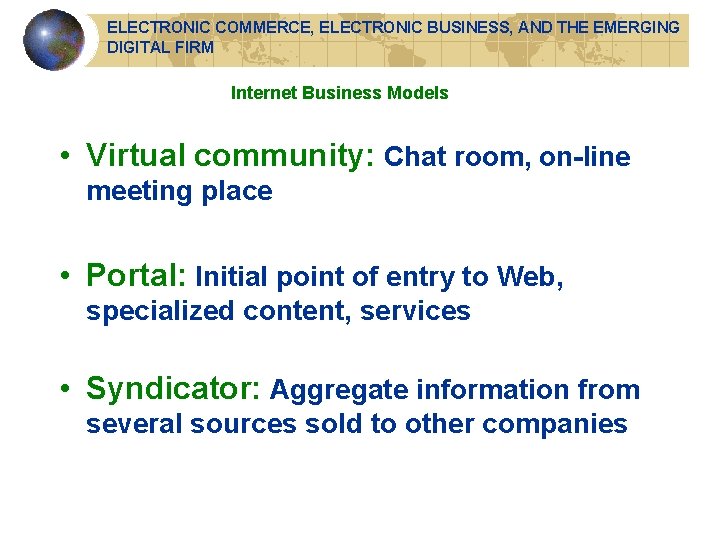 ELECTRONIC COMMERCE, ELECTRONIC BUSINESS, AND THE EMERGING DIGITAL FIRM

Internet Business Models

• Virtual community: Chat room, on-line meeting place

• Portal: Initial point of entry to Web, specialized content, services

• Syndicator: Aggregate information from several sources sold to other companies